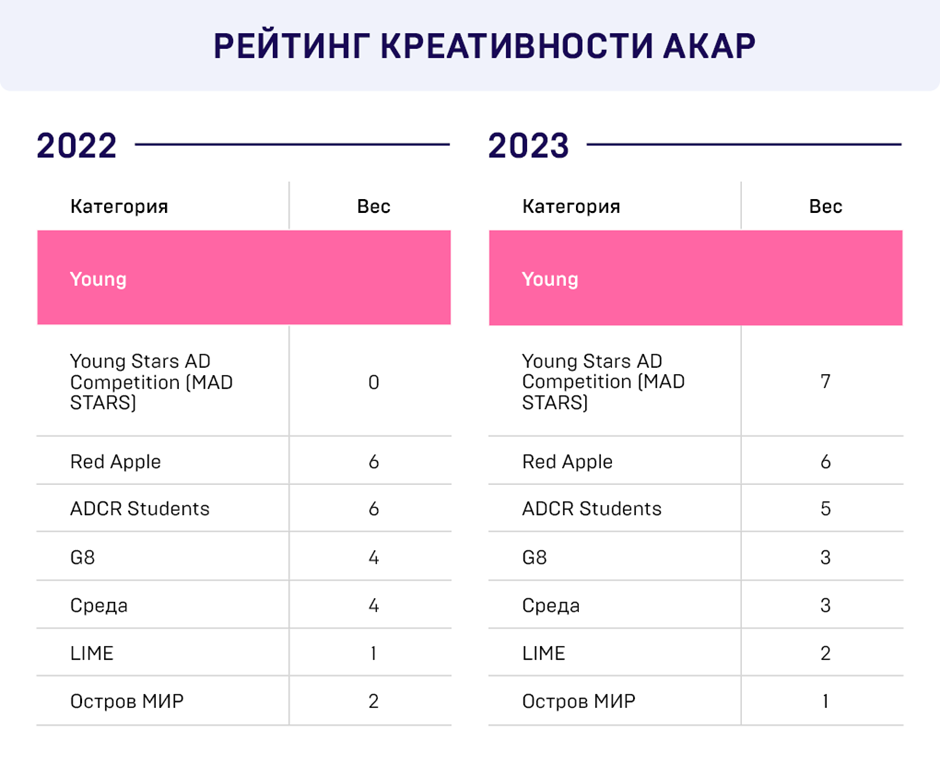 РЕЙТИНГ КРЕАТИВНОСТИ АКАР

2022

| Категория | Вес |
|---|---|
| Young | |
| Young Stars AD Competition (MAD STARS) | 0 |
| Red Apple | 6 |
| ADCR Students | 6 |
| G8 | 4 |
| Среда | 4 |
| LIME | 1 |
| Остров МИР | 2 |

2023

| Категория | Вес |
|---|---|
| Young | |
| Young Stars AD Competition (MAD STARS) | 7 |
| Red Apple | 6 |
| ADCR Students | 5 |
| G8 | 3 |
| Среда | 3 |
| LIME | 2 |
| Остров МИР | 1 |